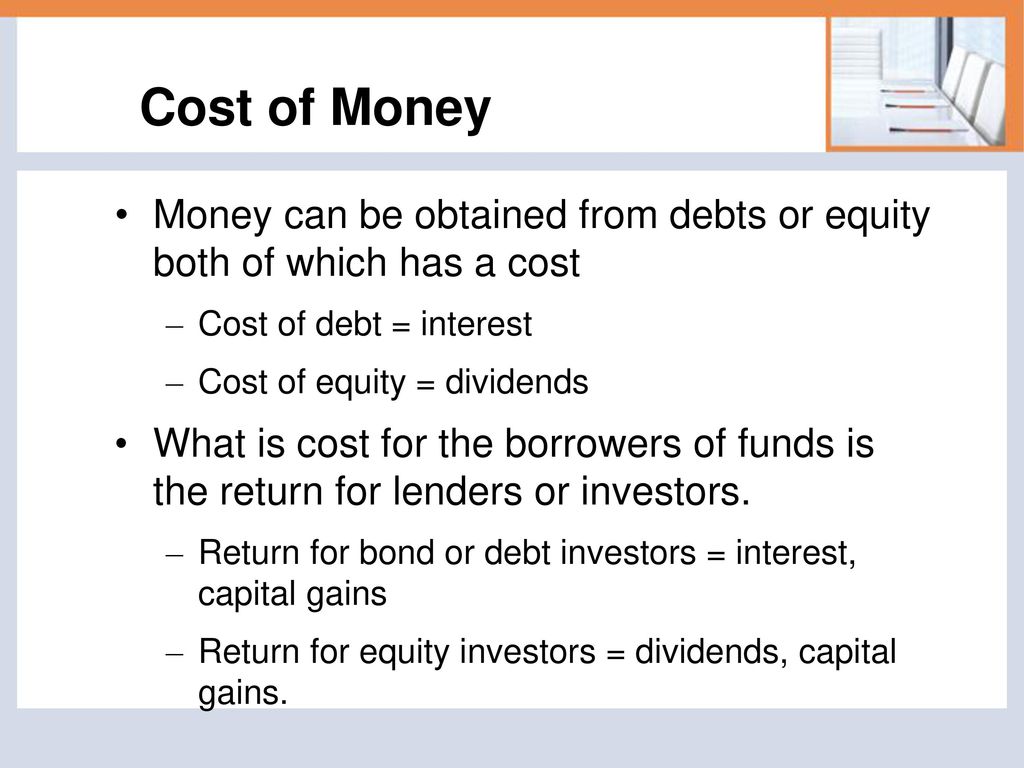 Cost of Money

• Money can be obtained from debts or equity both of which has a cost

– Cost of debt = interest

– Cost of equity = dividends

• What is cost for the borrowers of funds is the return for lenders or investors.

– Return for bond or debt investors = interest, capital gains

– Return for equity investors = dividends, capital gains.